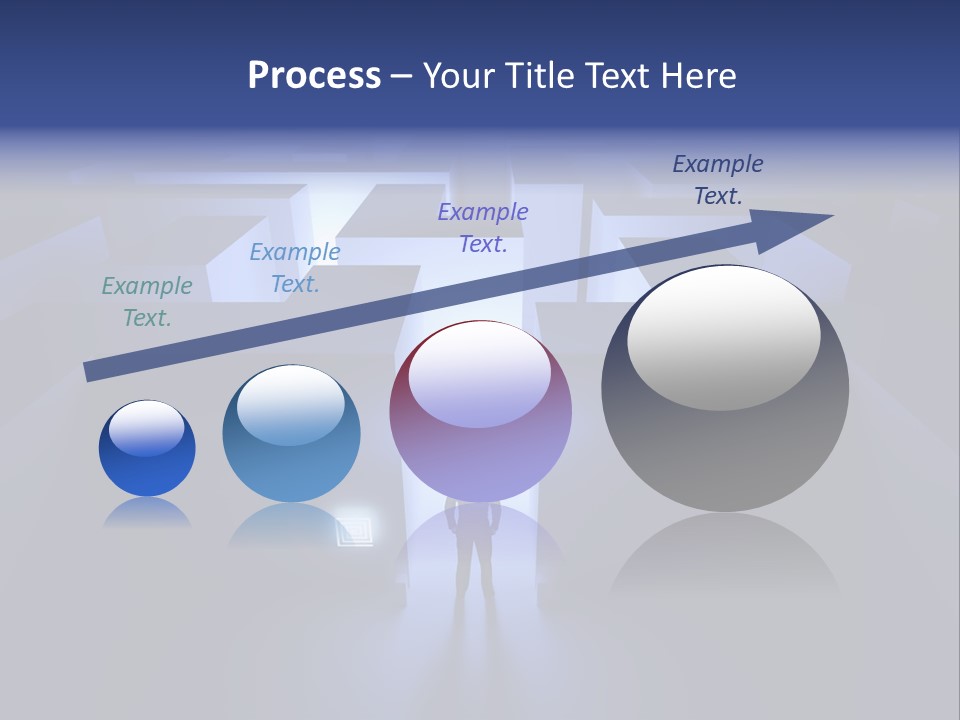 Process – Your Title Text Here

Example Text.

Example Text.

Example Text.

Example Text.